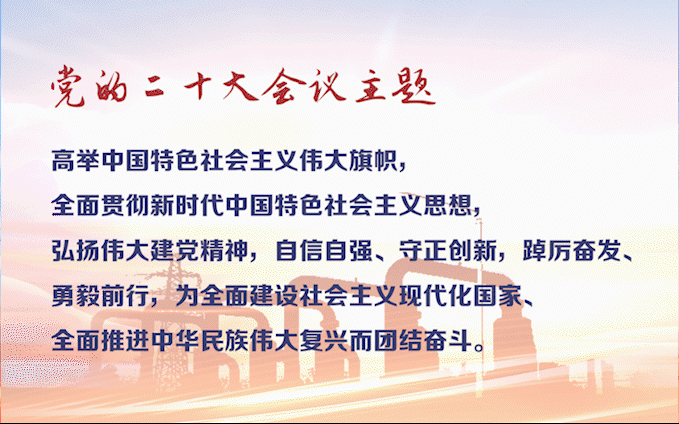 党的二十大会议主题

高举中国特色社会主义伟大旗帜，
全面贯彻新时代中国特色社会主义思想，
弘扬伟大建党精神，自信自强、守正创新，踔厉奋发、
勇毅前行，为全面建设社会主义现代化国家、
全面推进中华民族伟大复兴而团结奋斗。